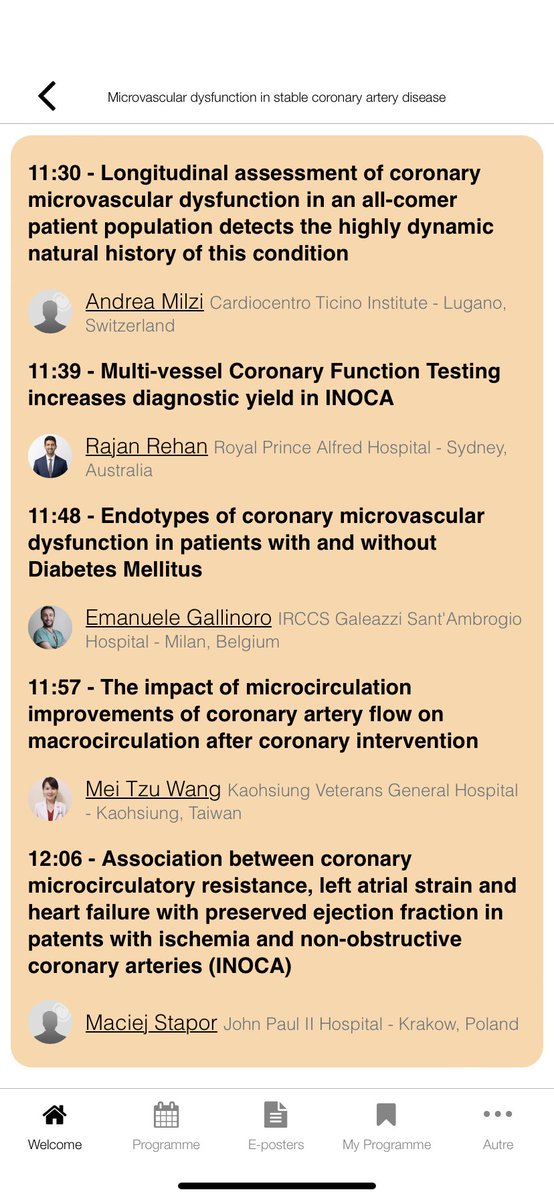 Microvascular dysfunction in stable coronary artery disease

11:30 - Longitudinal assessment of coronary microvascular dysfunction in an all-comer patient population detects the highly dynamic natural history of this condition

Andrea Milzi Cardiocentro Ticino Institute - Lugano, Switzerland

11:39 - Multi-vessel Coronary Function Testing increases diagnostic yield in INOCA

Rajan Rehan Royal Prince Alfred Hospital - Sydney, Australia

11:48 - Endotypes of coronary microvascular dysfunction in patients with and without Diabetes Mellitus

Emanuele Gallinoro IRCCS Galeazzi Sant'Ambrogio Hospital - Milan, Belgium

11:57 - The impact of microcirculation improvements of coronary artery flow on macrocirculation after coronary intervention

Mei Tzu Wang Kaohsiung Veterans General Hospital - Kaohsiung, Taiwan

12:06 - Association between coronary microcirculatory resistance, left atrial strain and heart failure with preserved ejection fraction in patents with ischemia and non-obstructive coronary arteries (INOCA)

Maciej Stapor John Paul II Hospital - Krakow, Poland

Welcome Programme E-posters My Programme Autre